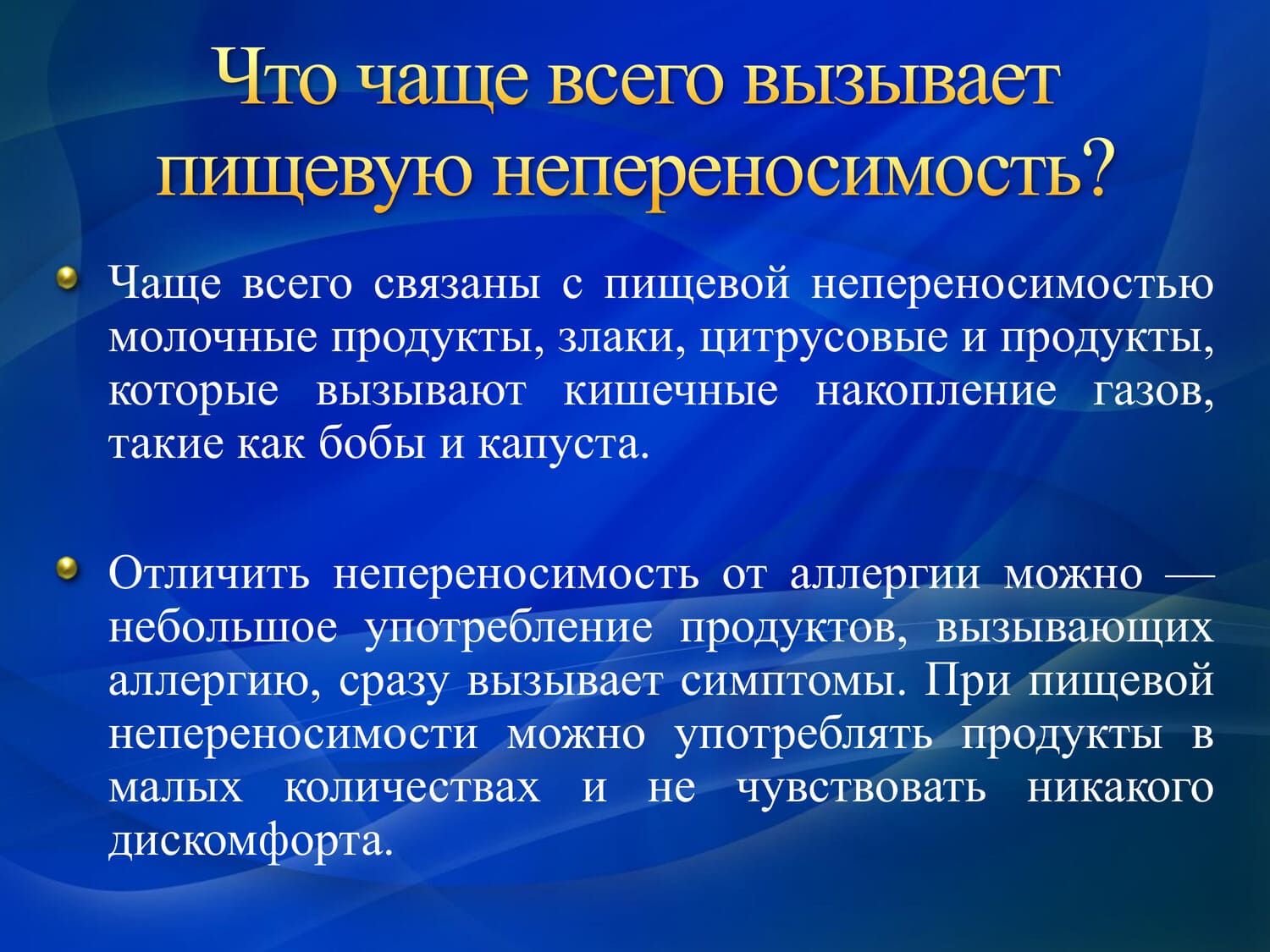 Что чаще всего вызывает пищевую непереносимость?

Чаще всего связаны с пищевой непереносимостью молочные продукты, злаки, цитрусовые и продукты, которые вызывают кишечные накопление газов, такие как бобы и капуста.

Отличить непереносимость от аллергии можно — небольшое употребление продуктов, вызывающих аллергию, сразу вызывает симптомы. При пищевой непереносимости можно употреблять продукты в малых количествах и не чувствовать никакого дискомфорта.